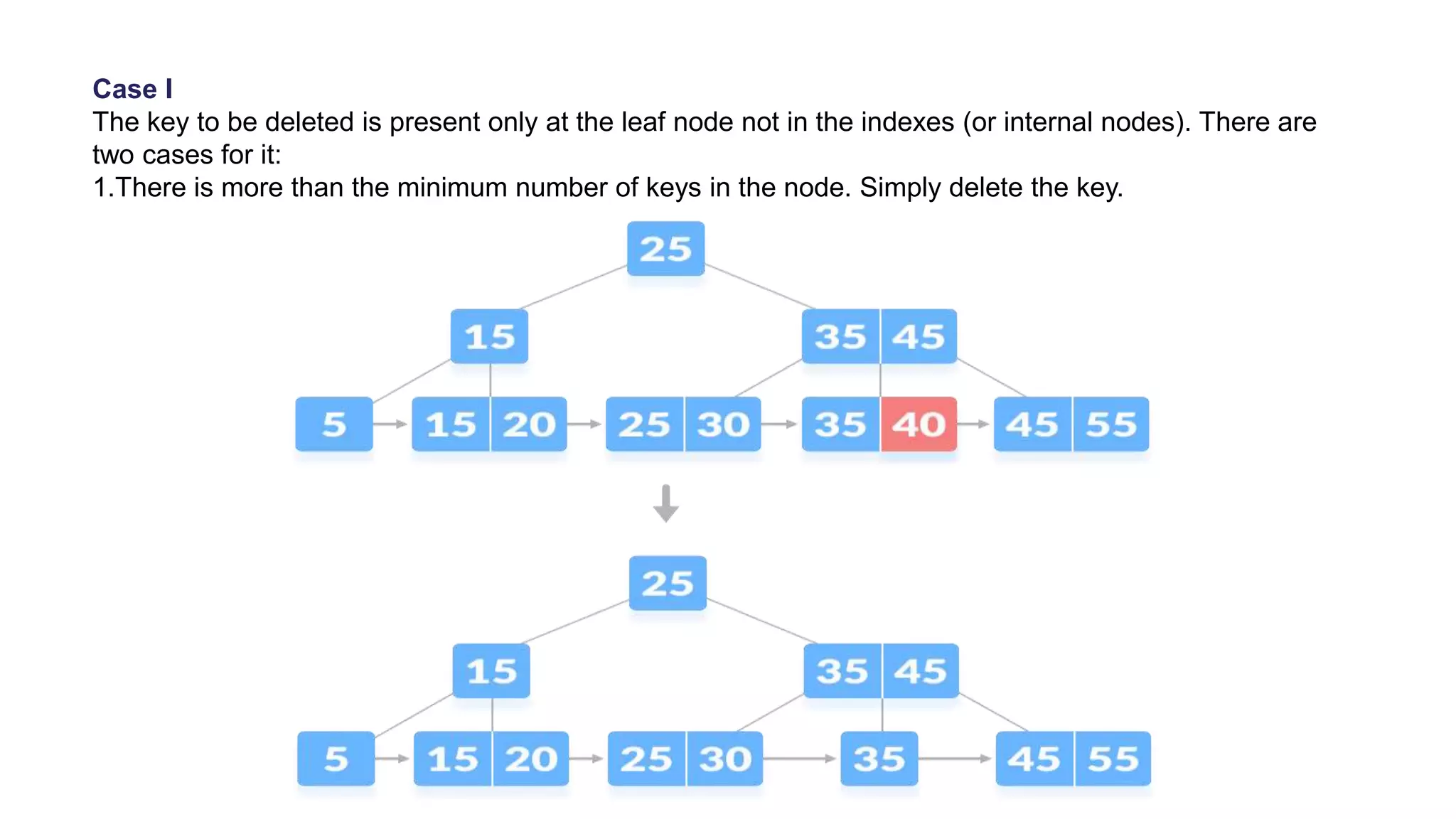 Case I
The key to be deleted is present only at the leaf node not in the indexes (or internal nodes). There are two cases for it:
1.There is more than the minimum number of keys in the node. Simply delete the key.

25
15
35 45
5
15 20
25 30
35 40
45 55

25
15
35 45
5
15 20
25 30
35
45 55